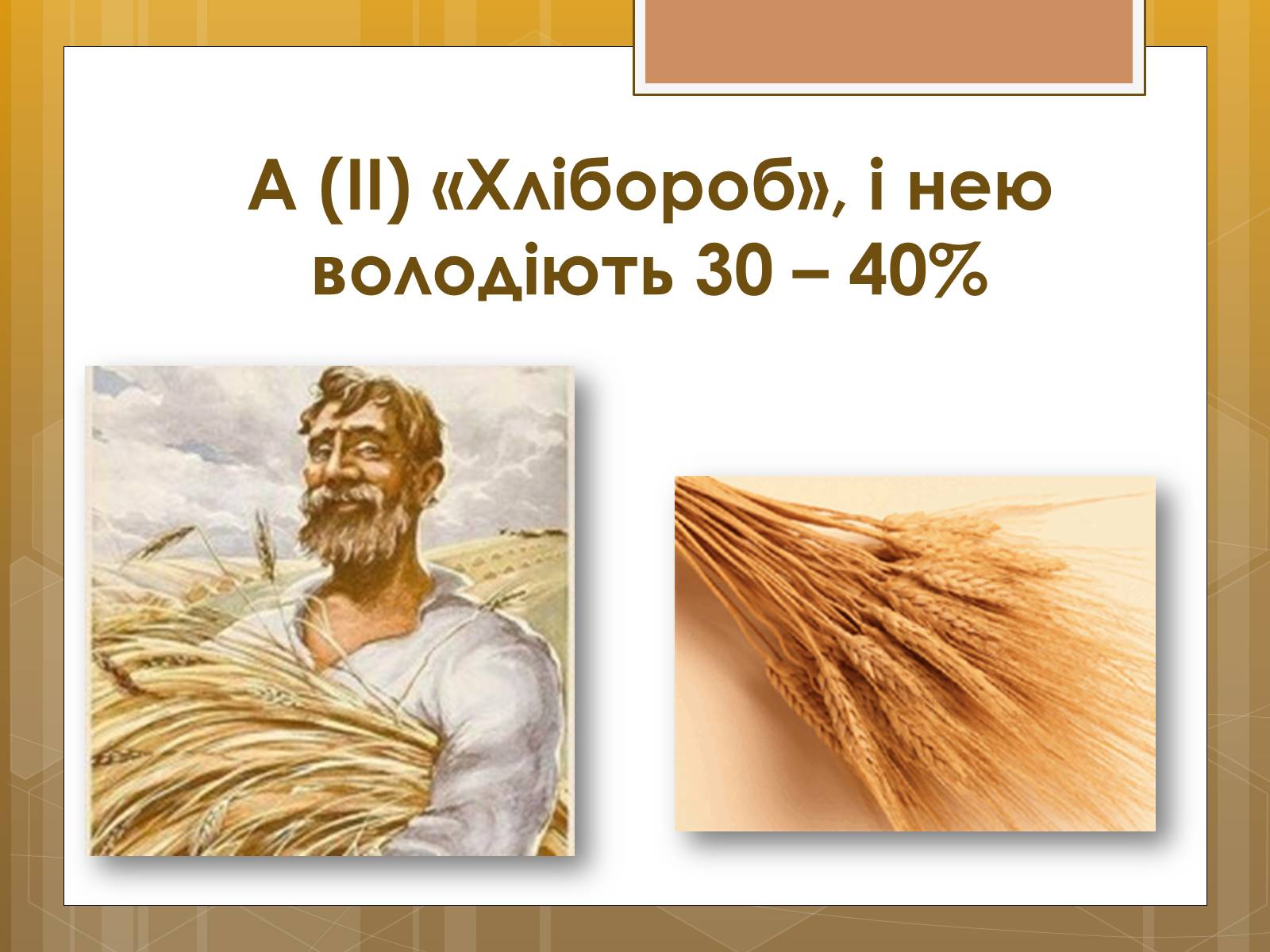 А (ІІ) «Хлібороб», і нею володіють 30 – 40%